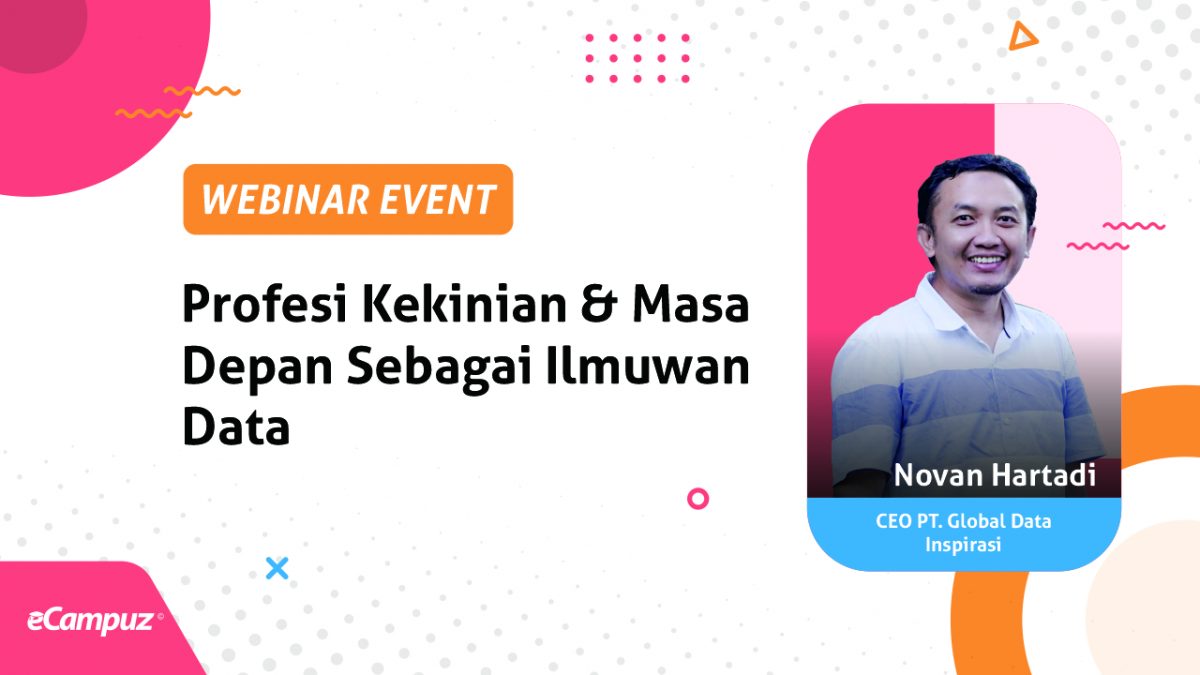 WEBINAR EVENT

Profesi Kekinian & Masa Depan Sebagai Ilmuwan Data

Novan Hartadi

CEO PT. Global Data Inspirasi

eCampuz